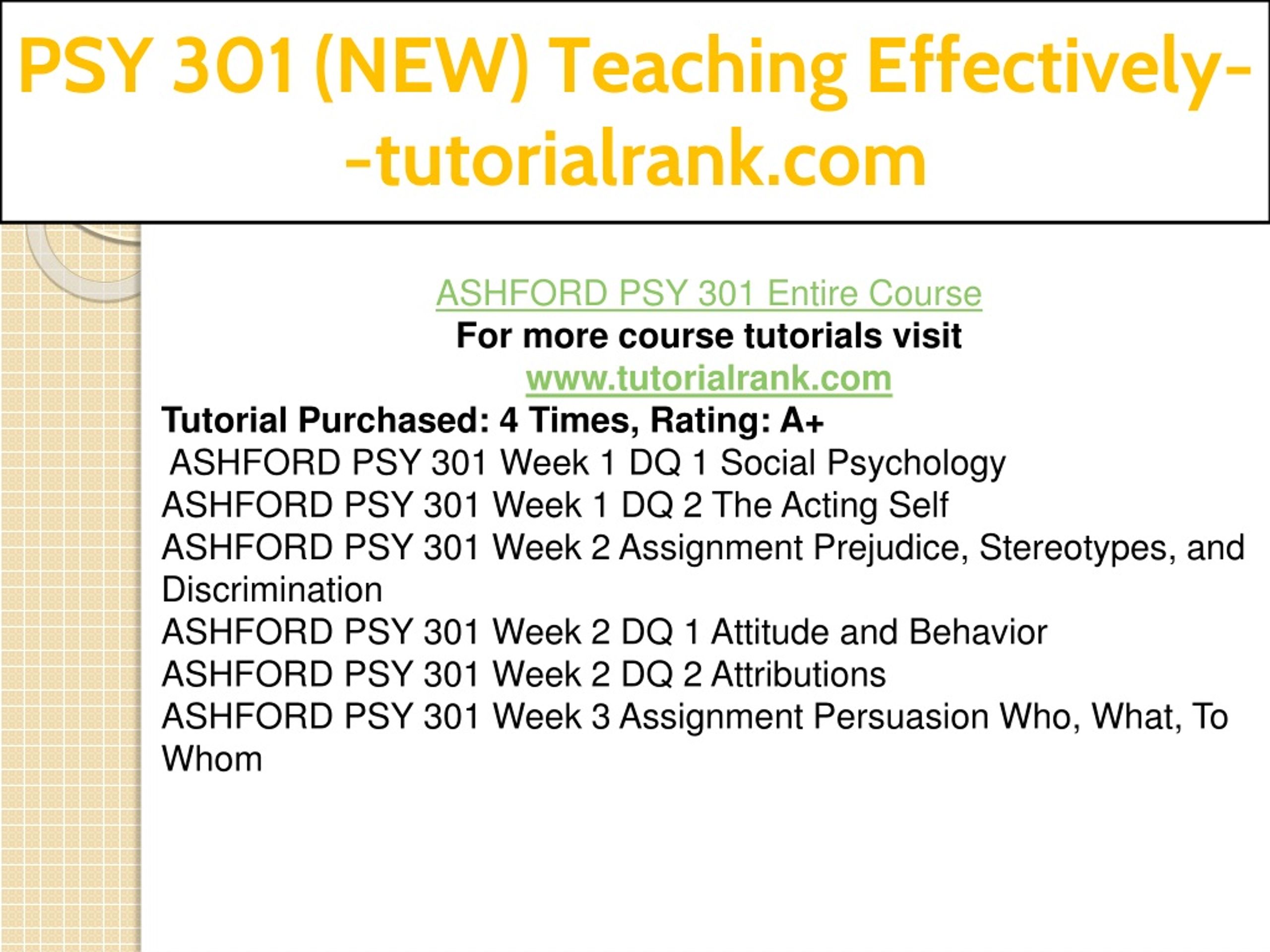 PSY 301 (NEW) Teaching Effectively--tutorialrank.com

ASHFORD PSY 301 Entire Course
For more course tutorials visit
www.tutorialrank.com
Tutorial Purchased: 4 Times, Rating: A+
ASHFORD PSY 301 Week 1 DQ 1 Social Psychology
ASHFORD PSY 301 Week 1 DQ 2 The Acting Self
ASHFORD PSY 301 Week 2 Assignment Prejudice, Stereotypes, and Discrimination
ASHFORD PSY 301 Week 2 DQ 1 Attitude and Behavior
ASHFORD PSY 301 Week 2 DQ 2 Attributions
ASHFORD PSY 301 Week 3 Assignment Persuasion Who, What, To Whom